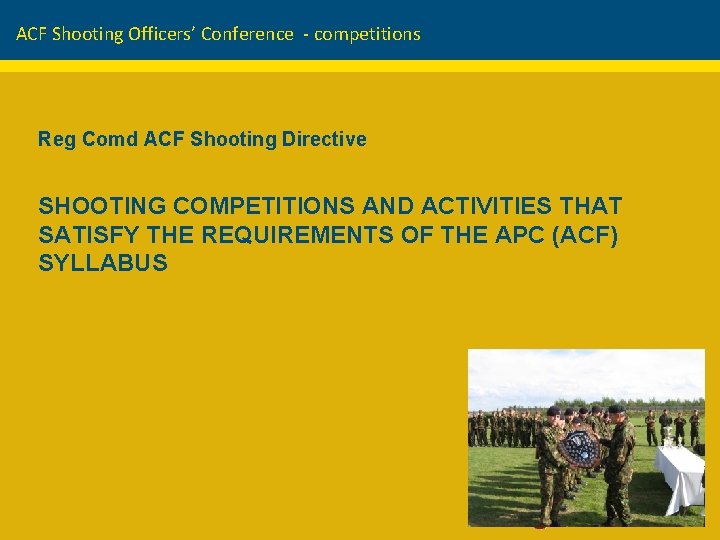 ACF Shooting Officers' Conference - competitions

Reg Comd ACF Shooting Directive

SHOOTING COMPETITIONS AND ACTIVITIES THAT SATISFY THE REQUIREMENTS OF THE APC (ACF) SYLLABUS